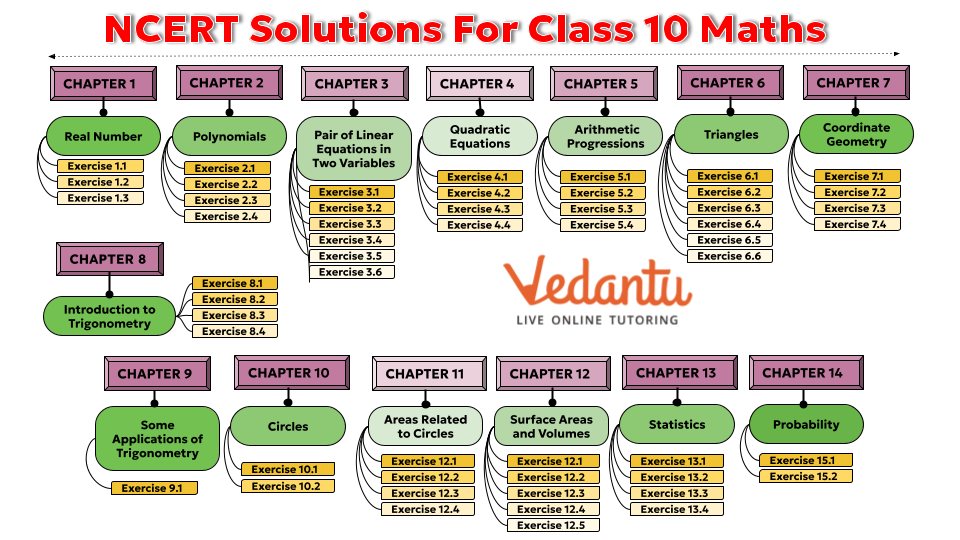 NCERT Solutions For Class 10 Maths

CHAPTER 1
Real Number
Exercise 1.1
Exercise 1.2
Exercise 1.3

CHAPTER 2
Polynomials
Exercise 2.1
Exercise 2.2
Exercise 2.3
Exercise 2.4

CHAPTER 3
Pair of Linear Equations in Two Variables
Exercise 3.1
Exercise 3.2
Exercise 3.3
Exercise 3.4
Exercise 3.5
Exercise 3.6

CHAPTER 4
Quadratic Equations
Exercise 4.1
Exercise 4.2
Exercise 4.3
Exercise 4.4

CHAPTER 5
Arithmetic Progressions
Exercise 5.1
Exercise 5.2
Exercise 5.3
Exercise 5.4

CHAPTER 6
Triangles
Exercise 6.1
Exercise 6.2
Exercise 6.3
Exercise 6.4
Exercise 6.5
Exercise 6.6

CHAPTER 7
Coordinate Geometry
Exercise 7.1
Exercise 7.2
Exercise 7.3
Exercise 7.4

CHAPTER 8
Introduction to Trigonometry
Exercise 8.1
Exercise 8.2
Exercise 8.3
Exercise 8.4

Vedantu
LIVE ONLINE TUTORING

CHAPTER 9
Some Applications of Trigonometry
Exercise 9.1

CHAPTER 10
Circles
Exercise 10.1
Exercise 10.2

CHAPTER 11
Areas Related to Circles
Exercise 12.1
Exercise 12.2
Exercise 12.3
Exercise 12.4

CHAPTER 12
Surface Areas and Volumes
Exercise 12.1
Exercise 12.2
Exercise 12.3
Exercise 12.4
Exercise 12.5

CHAPTER 13
Statistics
Exercise 13.1
Exercise 13.2
Exercise 13.3
Exercise 13.4

CHAPTER 14
Probability
Exercise 15.1
Exercise 15.2